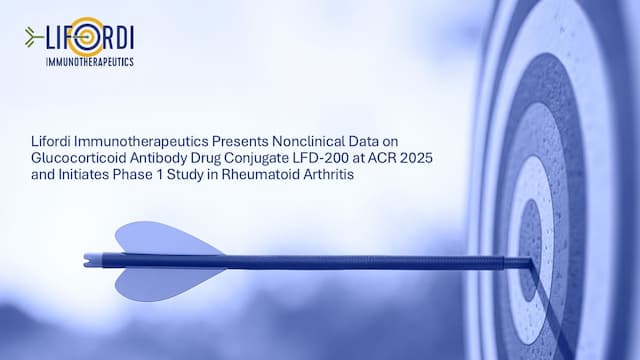 LIFORDI
IMMUNOTHERAPEUTICS

Lifordi Immunotherapeutics Presents Nonclinical Data on Glucocorticoid Antibody Drug Conjugate LFD-200 at ACR 2025 and Initiates Phase 1 Study in Rheumatoid Arthritis